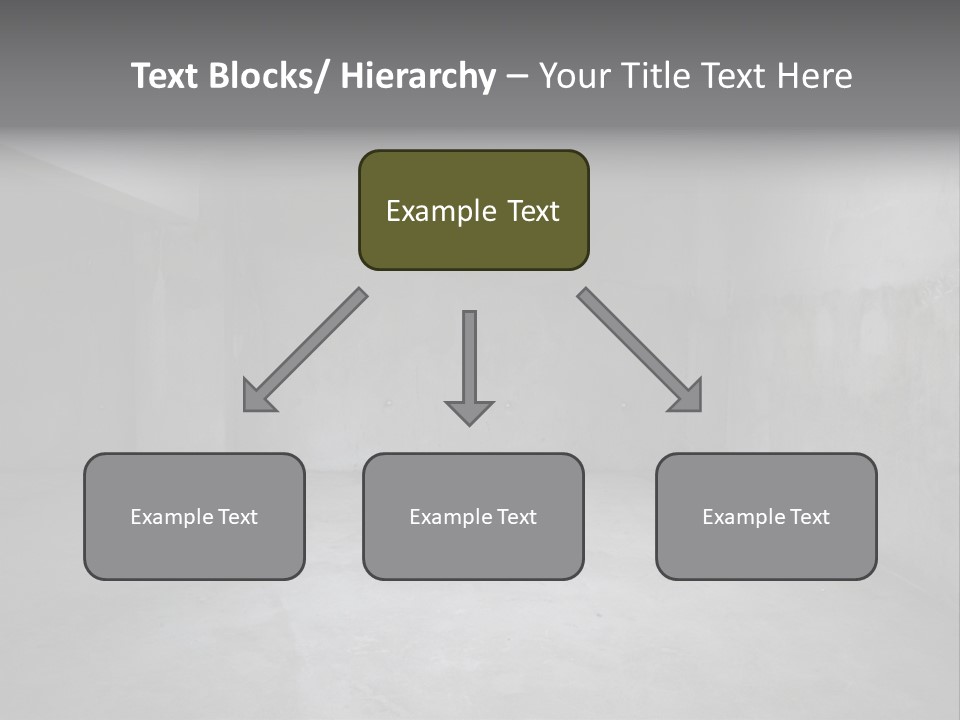 Text Blocks/ Hierarchy – Your Title Text Here

Example Text

Example Text

Example Text

Example Text